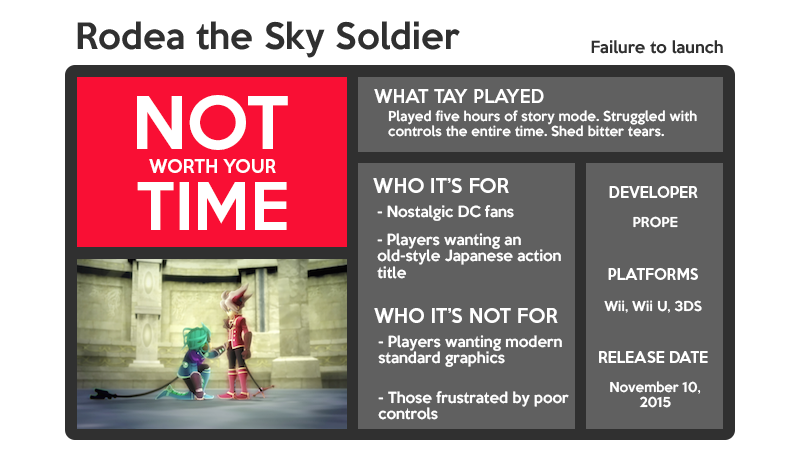 Rodea the Sky Soldier

Failure to launch

NOT
WORTH YOUR
TIME

WHAT TAY PLAYED
Played five hours of story mode. Struggled with controls the entire time. Shed bitter tears.

WHO IT'S FOR
- Nostalgic DC fans
- Players wanting an old-style Japanese action title

WHO IT'S NOT FOR
- Players wanting modern standard graphics
- Those frustrated by poor controls

DEVELOPER
PROPE

PLATFORMS
Wii, Wii U, 3DS

RELEASE DATE
November 10, 2015